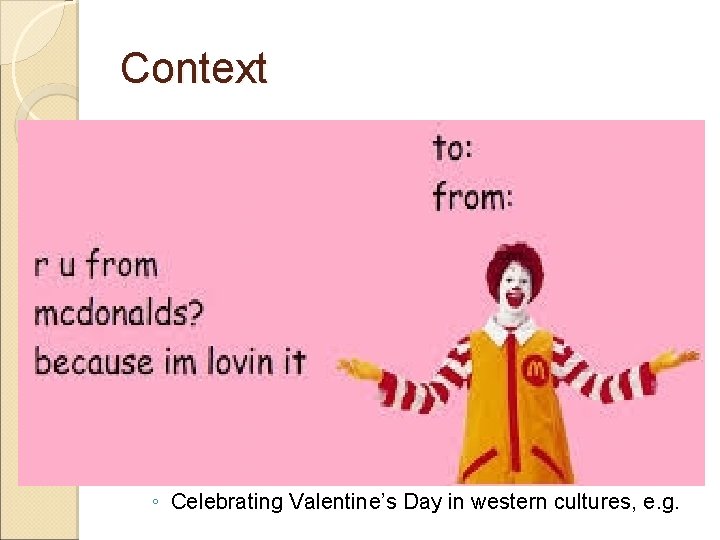 Context

to:
from:

r u from mcdonalds? because im lovin it

M

◦ Celebrating Valentine's Day in western cultures, e.g.